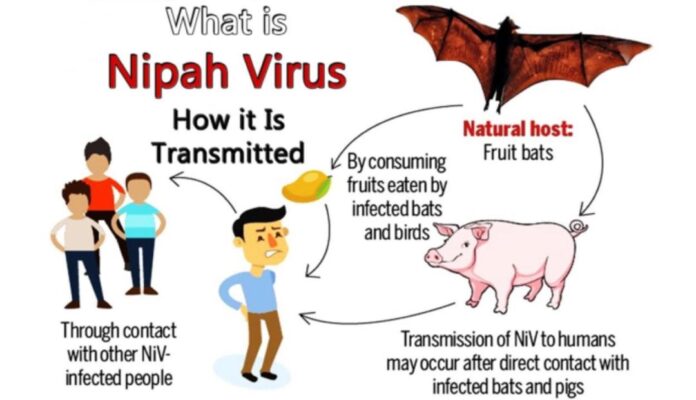 What is
Nipah Virus
How it Is Transmitted

Natural host:
Fruit bats

By consuming fruits eaten by infected bats and birds

Through contact with other NiV-infected people

Transmission of NiV to humans may occur after direct contact with infected bats and pigs